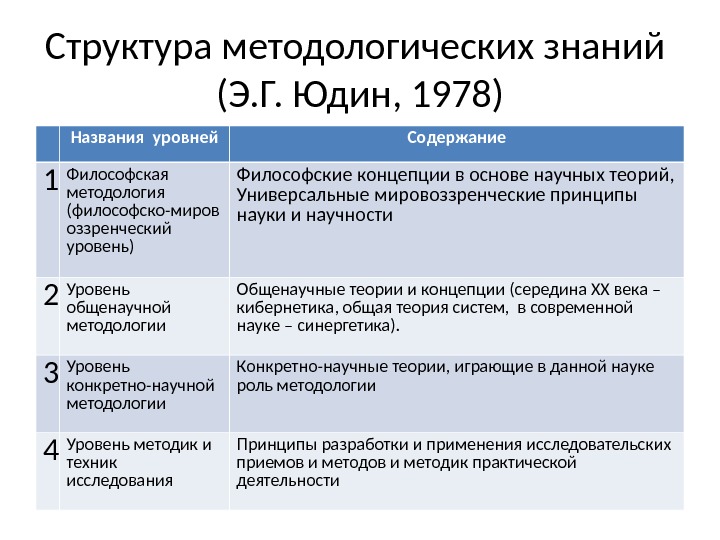 Структура методологических знаний (Э.Г. Юдин, 1978)

| | Названия уровней | Содержание |
|---|---|---|
| 1 | Философская методология (философско-мировоззренческий уровень) | Философские концепции в основе научных теорий, Универсальные мировоззренческие принципы науки и научности |
| 2 | Уровень общенаучной методологии | Общенаучные теории и концепции (середина XX века – кибернетика, общая теория систем, в современной науке – синергетика). |
| 3 | Уровень конкретно-научной методологии | Конкретно-научные теории, играющие в данной науке роль методологии |
| 4 | Уровень методик и техник исследования | Принципы разработки и применения исследовательских приемов и методов и методик практической деятельности |